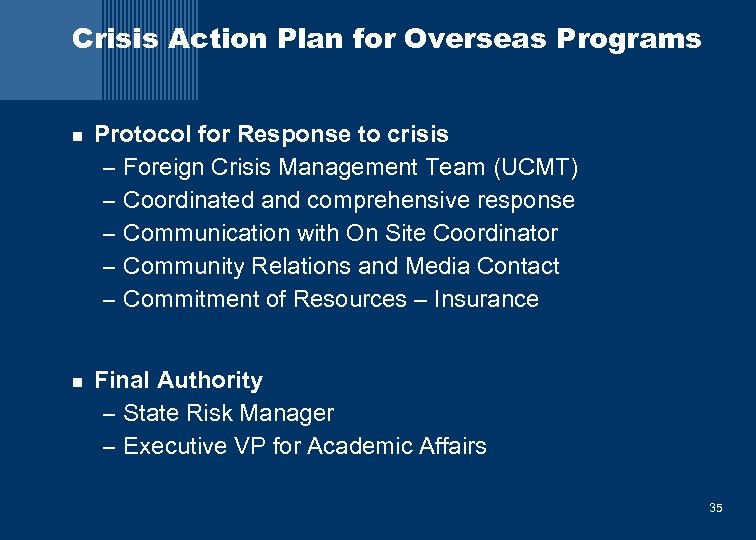 Crisis Action Plan for Overseas Programs

■ Protocol for Response to crisis
– Foreign Crisis Management Team (UCMT)
– Coordinated and comprehensive response
– Communication with On Site Coordinator
– Community Relations and Media Contact
– Commitment of Resources – Insurance

■ Final Authority
– State Risk Manager
– Executive VP for Academic Affairs

35